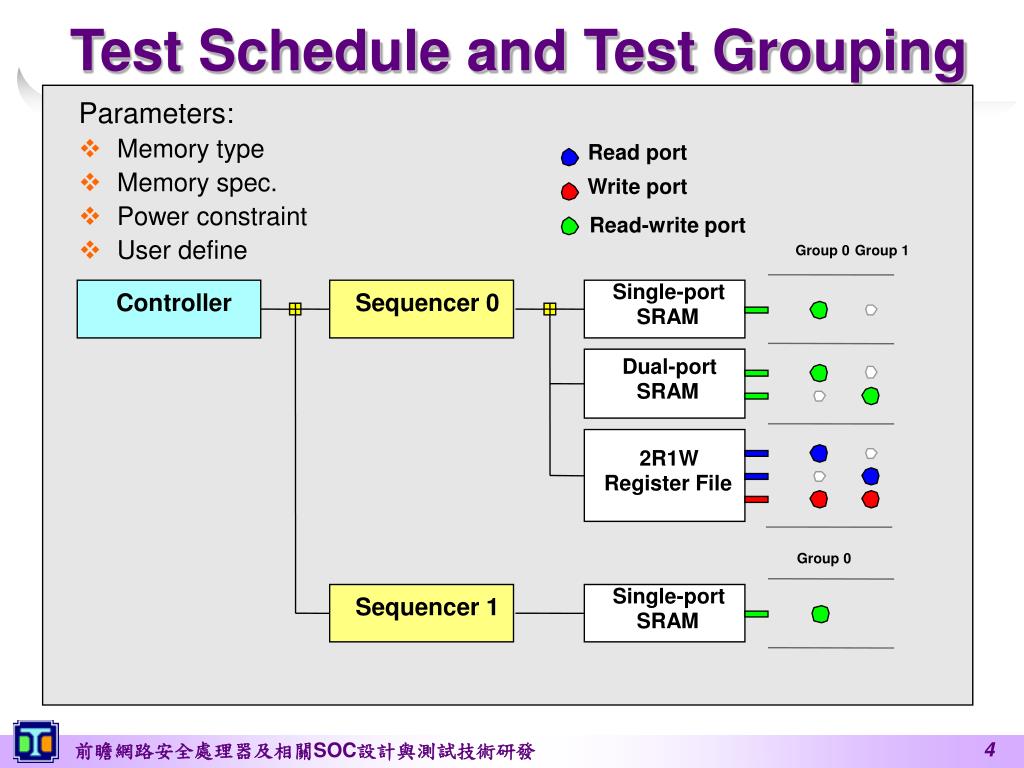 Test Schedule and Test Grouping

Parameters:
❖ Memory type
❖ Memory spec.
❖ Power constraint
❖ User define

Read port
Write port
Read-write port

Group 0 Group 1

Controller

Sequencer 0

Single-port SRAM

Dual-port SRAM

2R1W Register File

Group 0

Sequencer 1

Single-port SRAM

前瞻網路安全處理器及相關SOC設計與測試技術研發

4